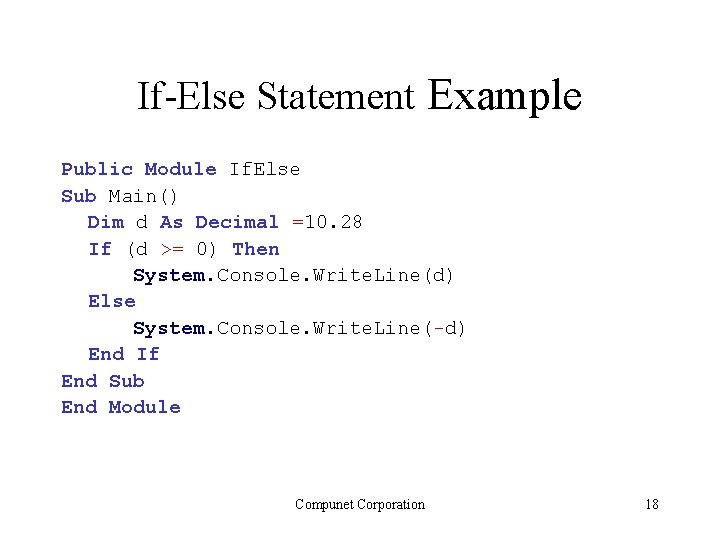 If-Else Statement Example

Public Module IfElse
Sub Main()
  Dim d As Decimal =10.28
  If (d >= 0) Then
     System.Console.WriteLine(d)
  Else
     System.Console.WriteLine(-d)
  End If
End Sub
End Module

Compunet Corporation

18